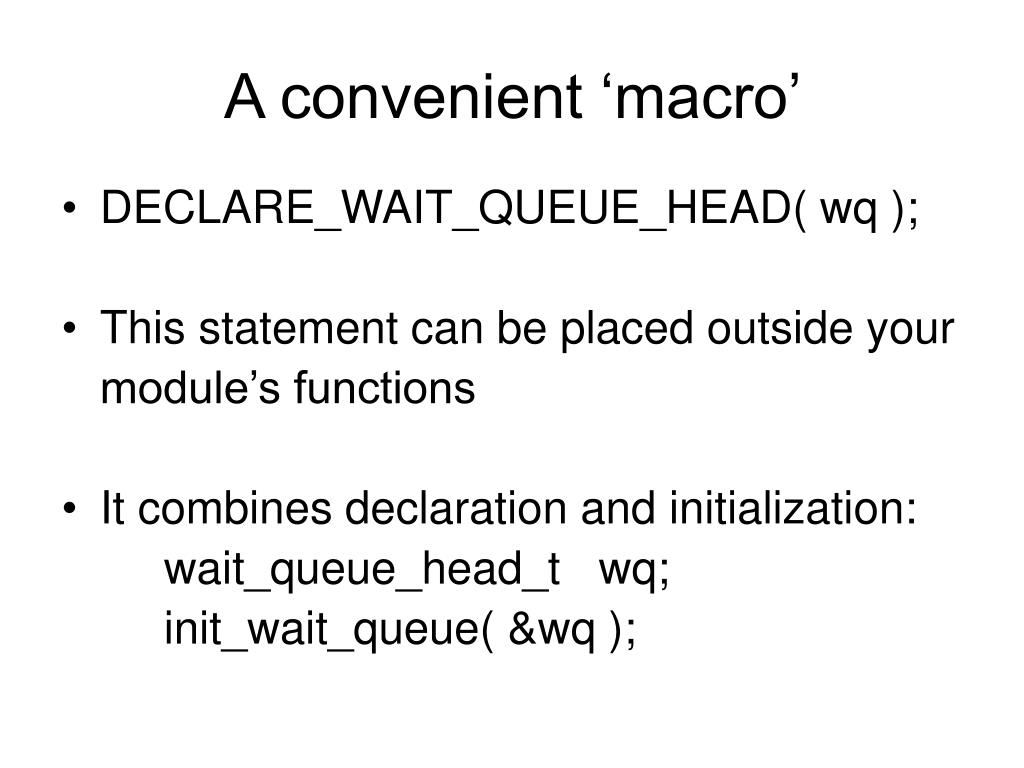 A convenient ‘macro’

• DECLARE_WAIT_QUEUE_HEAD( wq );

• This statement can be placed outside your module’s functions

• It combines declaration and initialization:
wait_queue_head_t wq;
init_wait_queue( &wq );